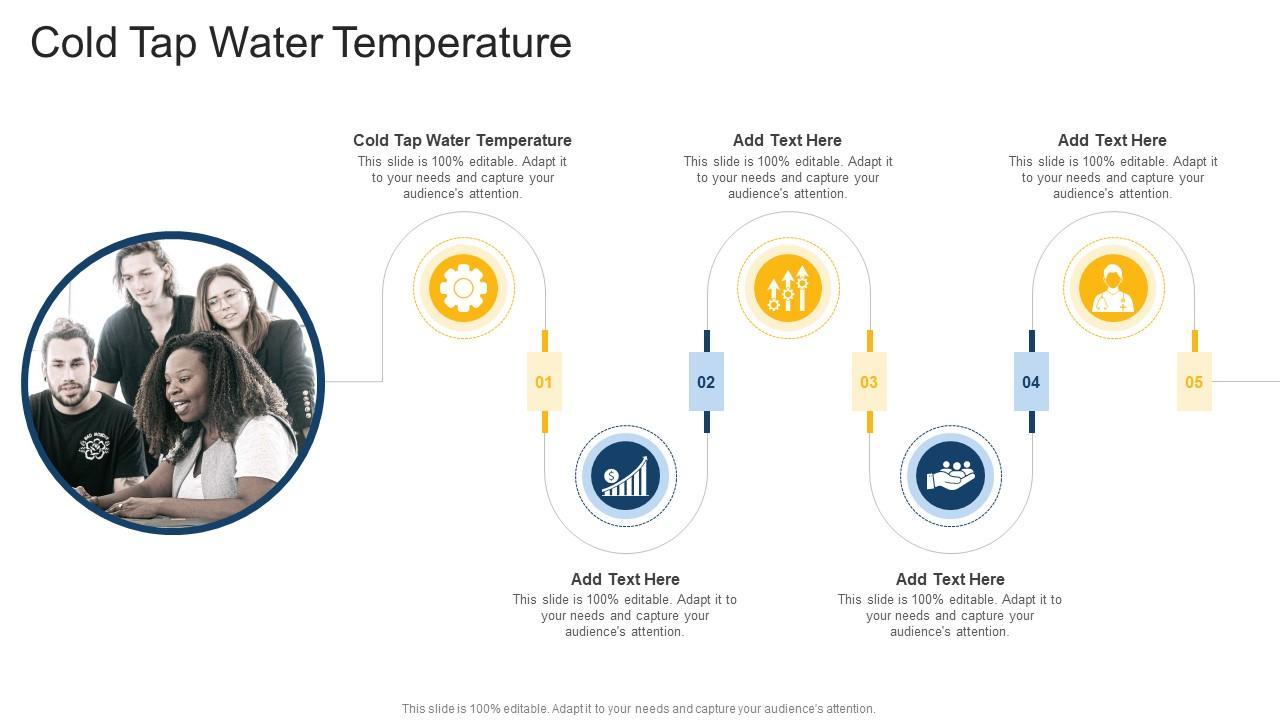 Cold Tap Water Temperature

Cold Tap Water Temperature
This slide is 100% editable. Adapt it to your needs and capture your audience's attention.

Add Text Here
This slide is 100% editable. Adapt it to your needs and capture your audience's attention.

Add Text Here
This slide is 100% editable. Adapt it to your needs and capture your audience's attention.

01

02

03

04

05

Add Text Here
This slide is 100% editable. Adapt it to your needs and capture your audience's attention.

Add Text Here
This slide is 100% editable. Adapt it to your needs and capture your audience's attention.

This slide is 100% editable. Adapt it to your needs and capture your audience's attention.